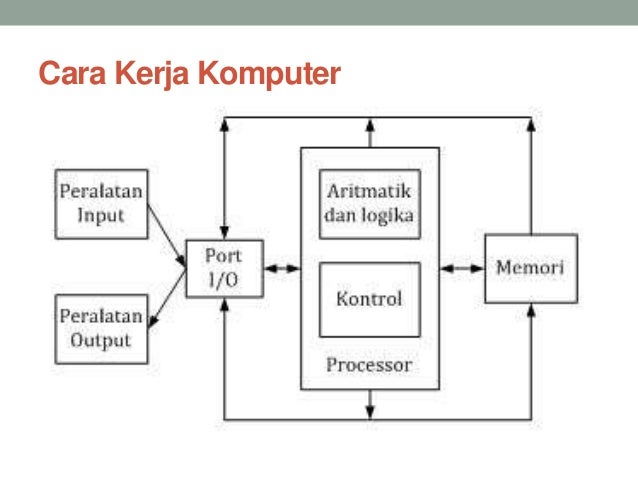 Cara Kerja Komputer

Peralatan Input

Peralatan Output

Port I/O

Aritmatik dan logika

Kontrol

Processor

Memori